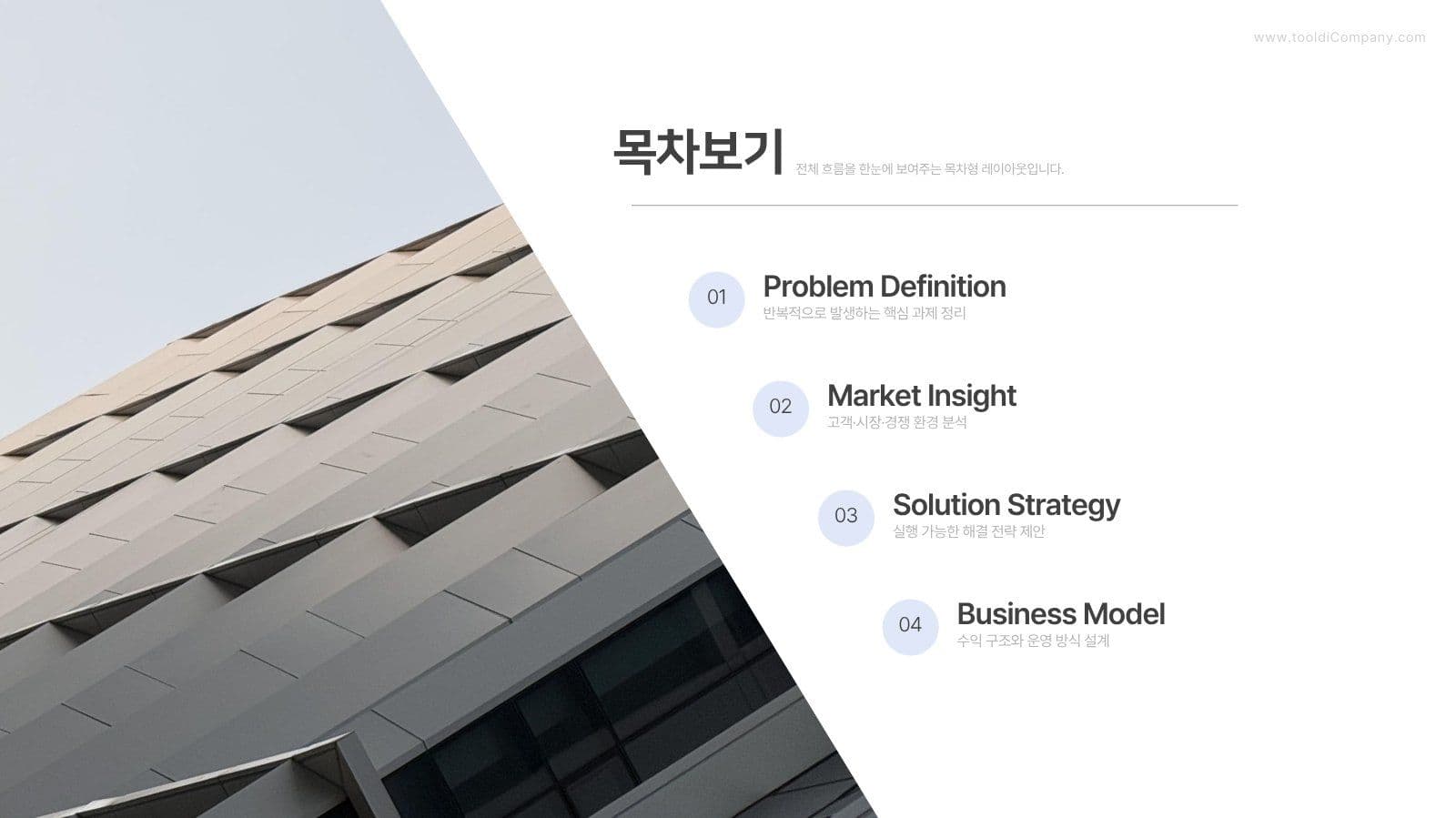 www.tooldiCompany.com

목차보기 전체 흐름을 한눈에 보여주는 목차형 레이아웃입니다.

01 Problem Definition
반복적으로 발생하는 핵심 과제 정리

02 Market Insight
고객·시장·경쟁 환경 분석

03 Solution Strategy
실행 가능한 해결 전략 제안

04 Business Model
수익 구조와 운영 방식 설계